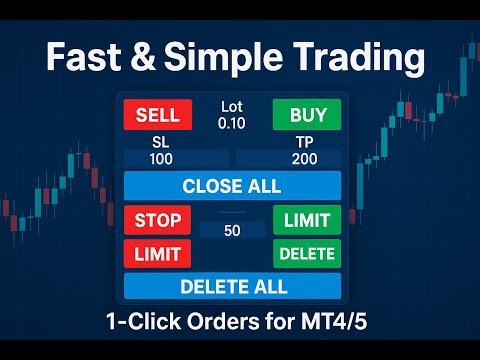 Fast & Simple Trading

SELL

Lot
0.10

BUY

SL
100

TP
200

CLOSE ALL

STOP

50

LIMIT

LIMIT

DELETE

DELETE ALL

1-Click Orders for MT4/5